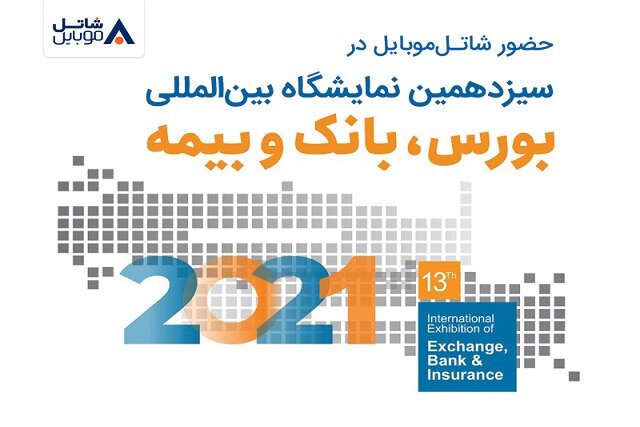 شاتل موبایل

حضور شاتل‌موبایل در

سیزدهمین نمایشگاه بین‌المللی

بورس، بانک و بیمه

2021

13Th

International Exhibition of

Exchange, Bank & Insurance